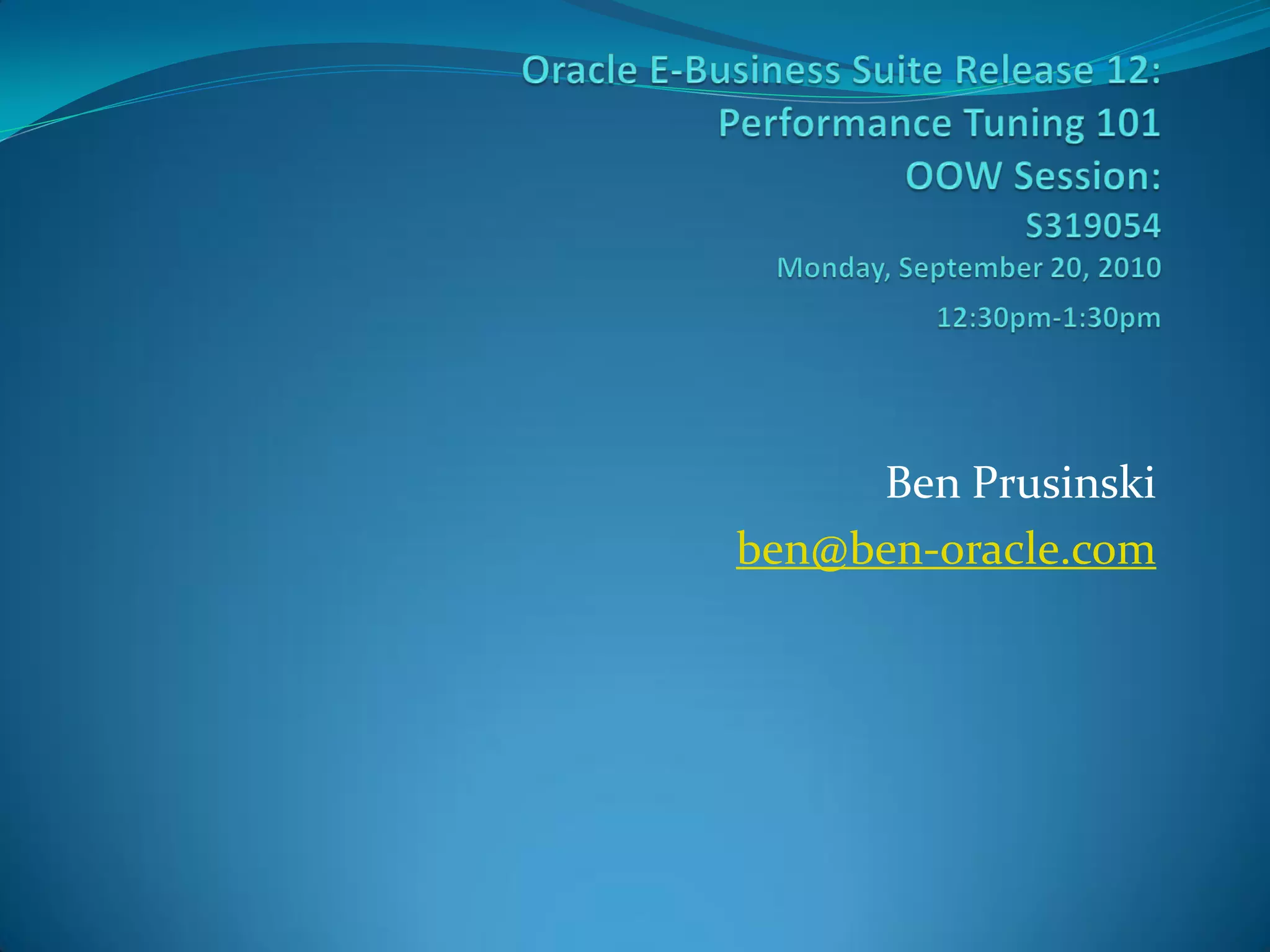 Oracle E-Business Suite Release 12:
Performance Tuning 101
OOW Session:
S319054
Monday, September 20, 2010
12:30pm-1:30pm

Ben Prusinski
ben@ben-oracle.com